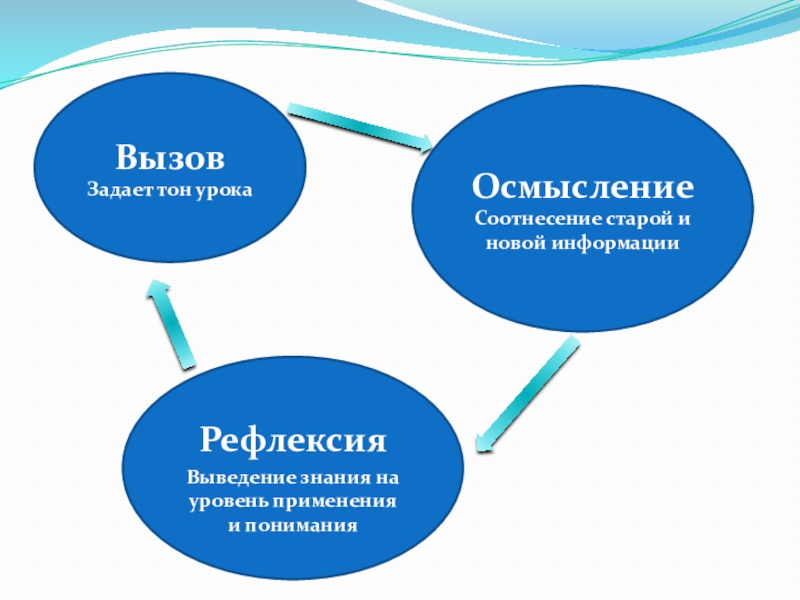 Вызов
Задает тон урока

Осмысление
Соотнесение старой и новой информации

Рефлексия
Выведение знания на уровень применения и понимания